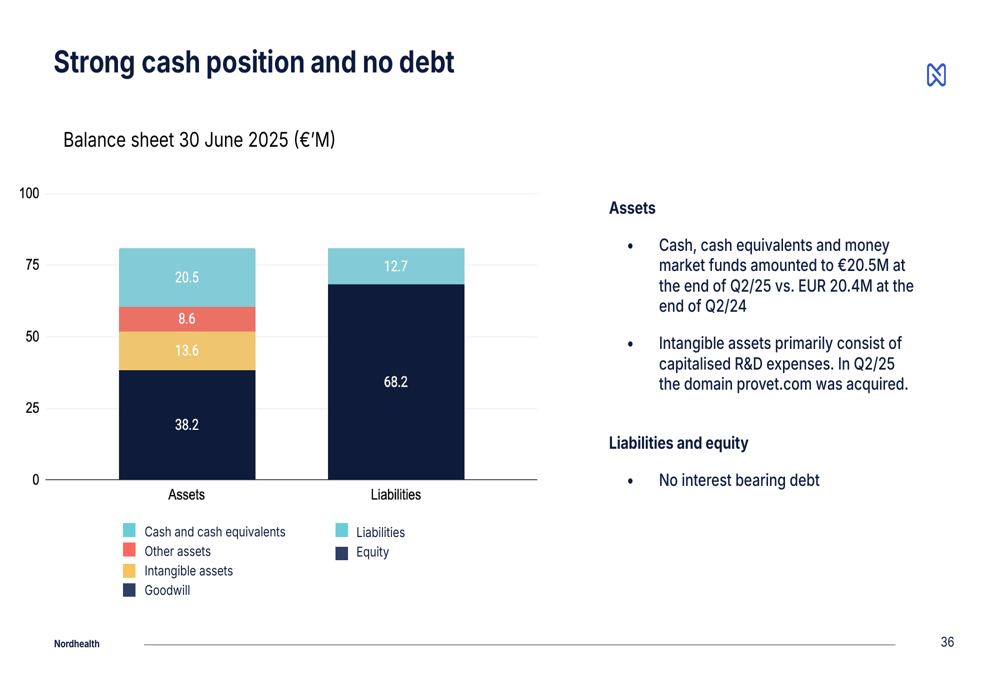 Strong cash position and no debt

Balance sheet 30 June 2025 (€'M)

100
75
50
25
0

20.5
8.6
13.6
38.2

12.7
68.2

Assets
Liabilities

Cash and cash equivalents
Other assets
Intangible assets
Goodwill

Liabilities
Equity

Assets

• Cash, cash equivalents and money market funds amounted to €20.5M at the end of Q2/25 vs. EUR 20.4M at the end of Q2/24

• Intangible assets primarily consist of capitalised R&D expenses. In Q2/25 the domain provet.com was acquired.

Liabilities and equity

• No interest bearing debt

Nordhealth

36